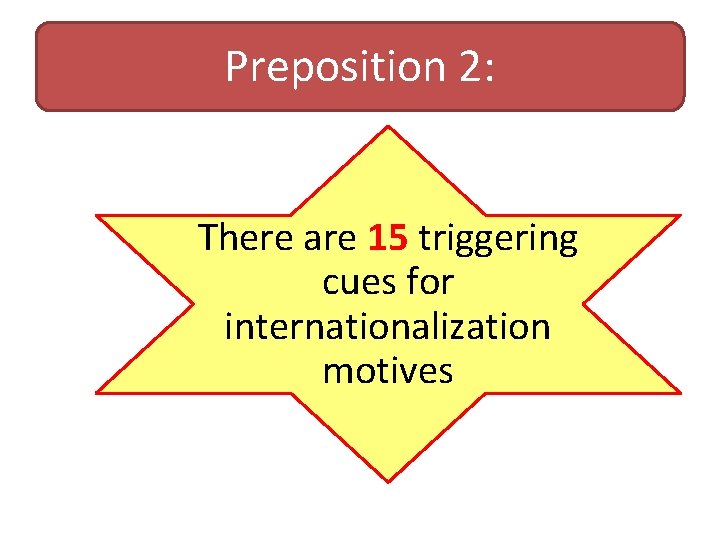 Preposition 2:

There are 15 triggering cues for internationalization motives